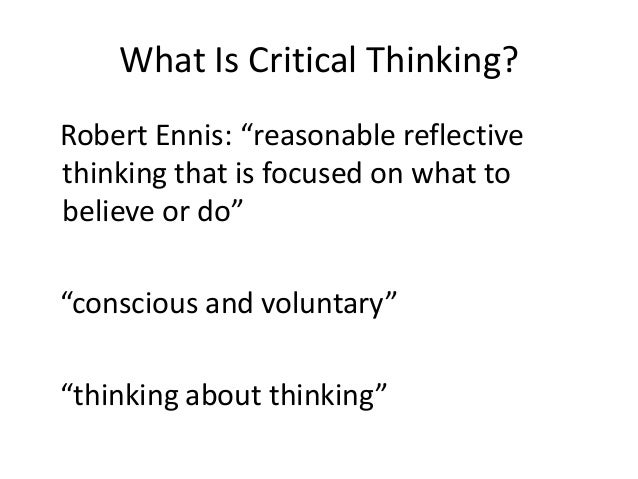 What Is Critical Thinking?

Robert Ennis: “reasonable reflective thinking that is focused on what to believe or do”

“conscious and voluntary”

“thinking about thinking”